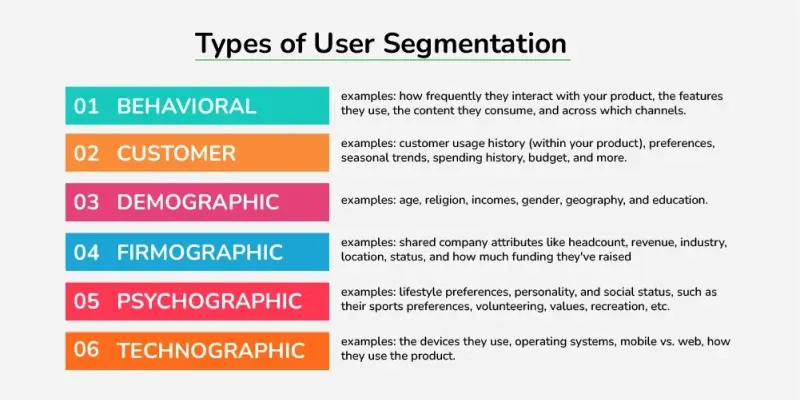 Types of User Segmentation

01 BEHAVIORAL
examples: how frequently they interact with your product, the features they use, the content they consume, and across which channels.

02 CUSTOMER
examples: customer usage history (within your product), preferences, seasonal trends, spending history, budget, and more.

03 DEMOGRAPHIC
examples: age, religion, incomes, gender, geography, and education.

04 FIRMOGRAPHIC
examples: shared company attributes like headcount, revenue, industry, location, status, and how much funding they've raised

05 PSYCHOGRAPHIC
examples: lifestyle preferences, personality, and social status, such as their sports preferences, volunteering, values, recreation, etc.

06 TECHNOGRAPHIC
examples: the devices they use, operating systems, mobile vs. web, how they use the product.